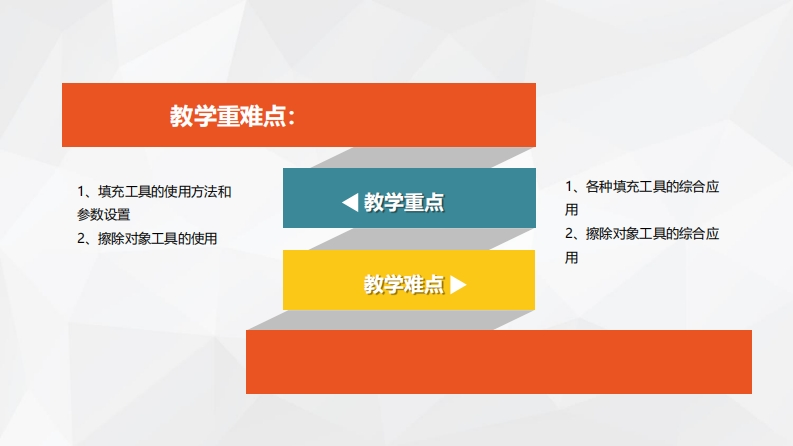 教学重难点：

1、填充工具的使用方法和参数设置
2、擦除对象工具的使用

◀ 教学重点

教学难点 ▶

1、各种填充工具的综合应用
2、擦除对象工具的综合应用